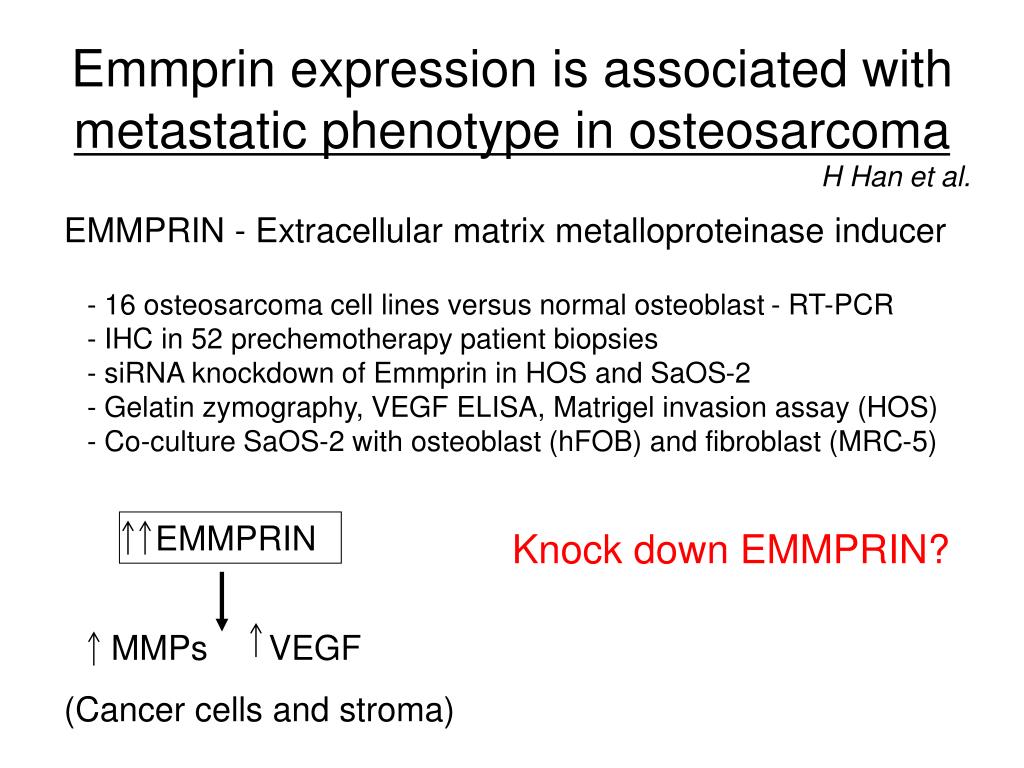 Emmprin expression is associated with metastatic phenotype in osteosarcoma

H Han et al.

EMMPRIN - Extracellular matrix metalloproteinase inducer

- 16 osteosarcoma cell lines versus normal osteoblast - RT-PCR
- IHC in 52 prechemotherapy patient biopsies
- siRNA knockdown of Emmprin in HOS and SaOS-2
- Gelatin zymography, VEGF ELISA, Matrigel invasion assay (HOS)
- Co-culture SaOS-2 with osteoblast (hFOB) and fibroblast (MRC-5)

↑↑EMMPRIN

Knock down EMMPRIN?

↑ MMPs ↑VEGF

(Cancer cells and stroma)